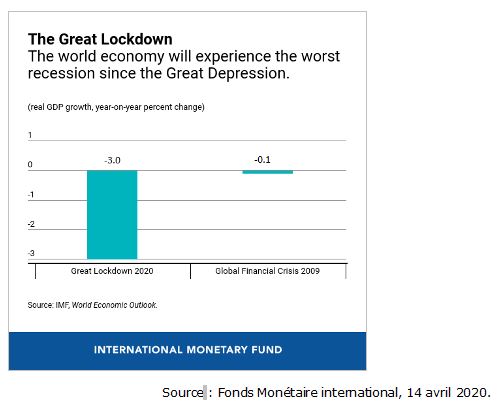 The Great Lockdown
The world economy will experience the worst recession since the Great Depression.

(real GDP growth, year-on-year percent change)

1
0
-1
-2
-3

-3.0
-0.1

Great Lockdown 2020
Global Financial Crisis 2009

Source: IMF, World Economic Outlook.

INTERNATIONAL MONETARY FUND

Source : Fonds Monétaire international, 14 avril 2020.